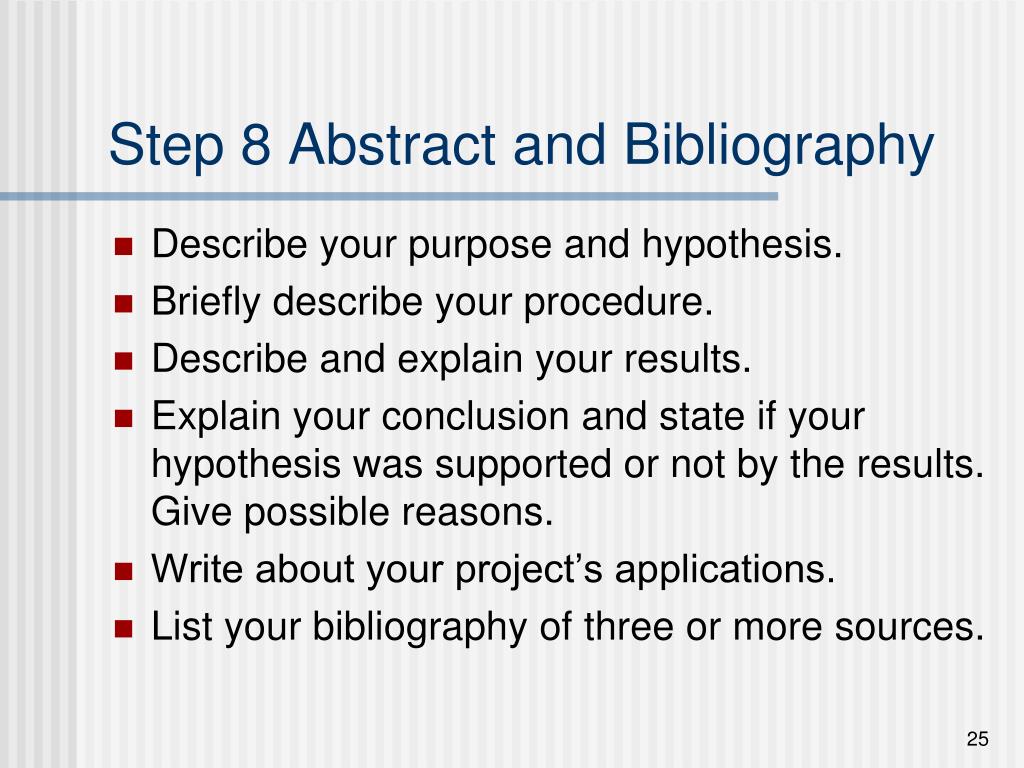 Step 8 Abstract and Bibliography

- Describe your purpose and hypothesis.
- Briefly describe your procedure.
- Describe and explain your results.
- Explain your conclusion and state if your hypothesis was supported or not by the results. Give possible reasons.
- Write about your project’s applications.
- List your bibliography of three or more sources.

25